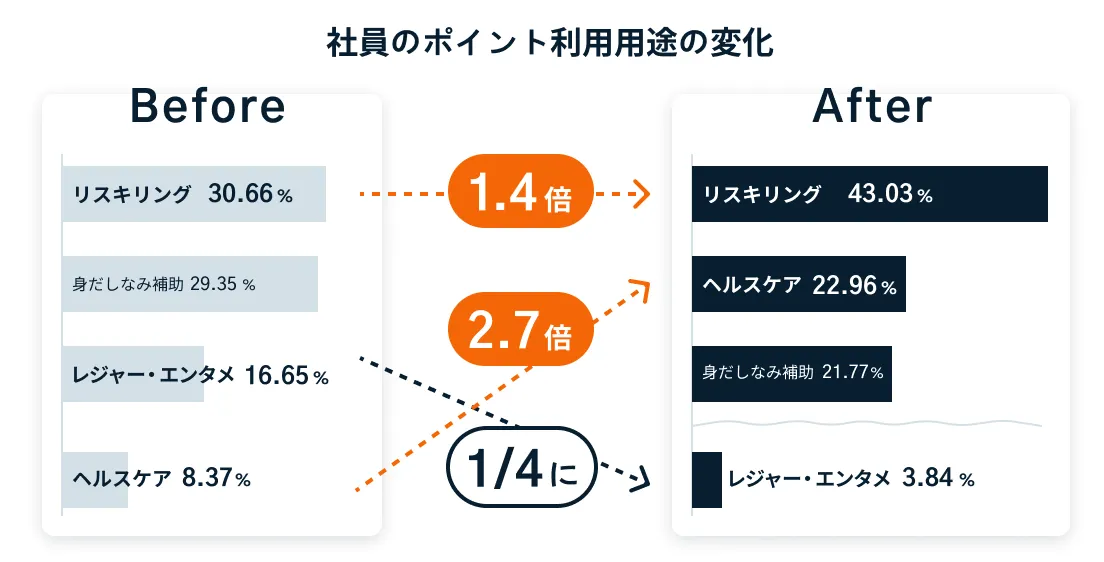 社員のポイント利用用途の変化

Before

リスキリング 30.66％

身だしなみ補助 29.35％

レジャー・エンタメ 16.65％

ヘルスケア 8.37％

1.4倍

2.7倍

1/4に

After

リスキリング 43.03％

ヘルスケア 22.96％

身だしなみ補助 21.77％

レジャー・エンタメ 3.84％